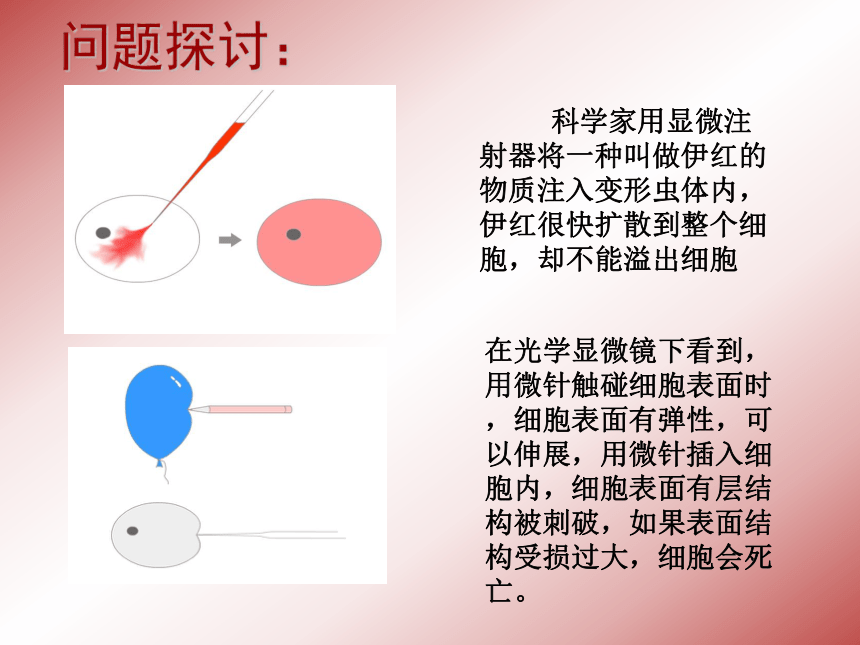 问题探讨：

科学家用显微注射器将一种叫做伊红的物质注入变形虫体内，伊红很快扩散到整个细胞，却不能溢出细胞

在光学显微镜下看到，用微针触碰细胞表面时，细胞表面有弹性，可以伸展，用微针插入细胞内，细胞表面有层结构被刺破，如果表面结构受损过大，细胞会死亡。